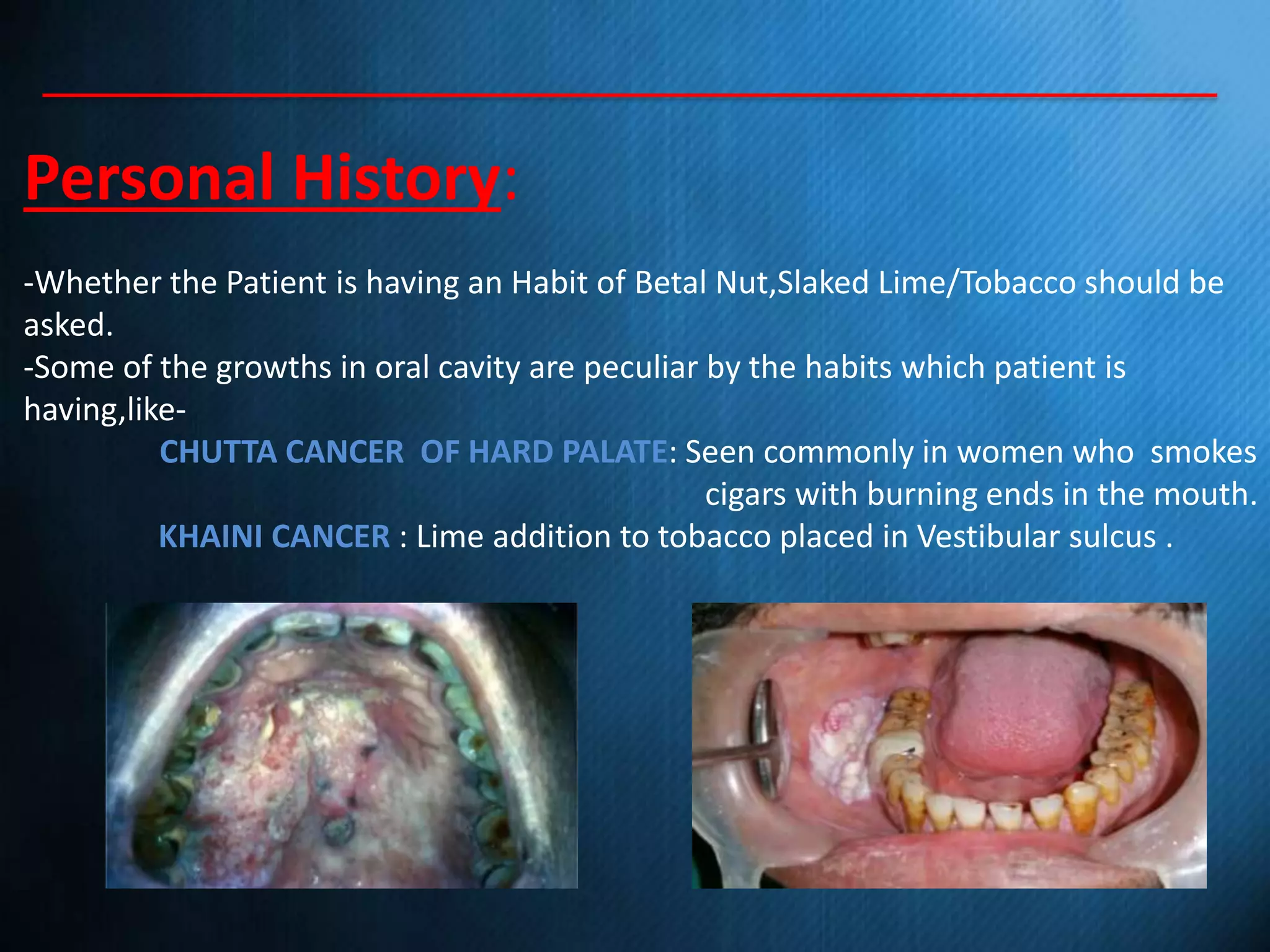 Personal History:

-Whether the Patient is having an Habit of Betal Nut,Slaked Lime/Tobacco should be asked.
-Some of the growths in oral cavity are peculiar by the habits which patient is having,like-

CHUTTA CANCER OF HARD PALATE: Seen commonly in women who smokes cigars with burning ends in the mouth.

KHAINI CANCER : Lime addition to tobacco placed in Vestibular sulcus .